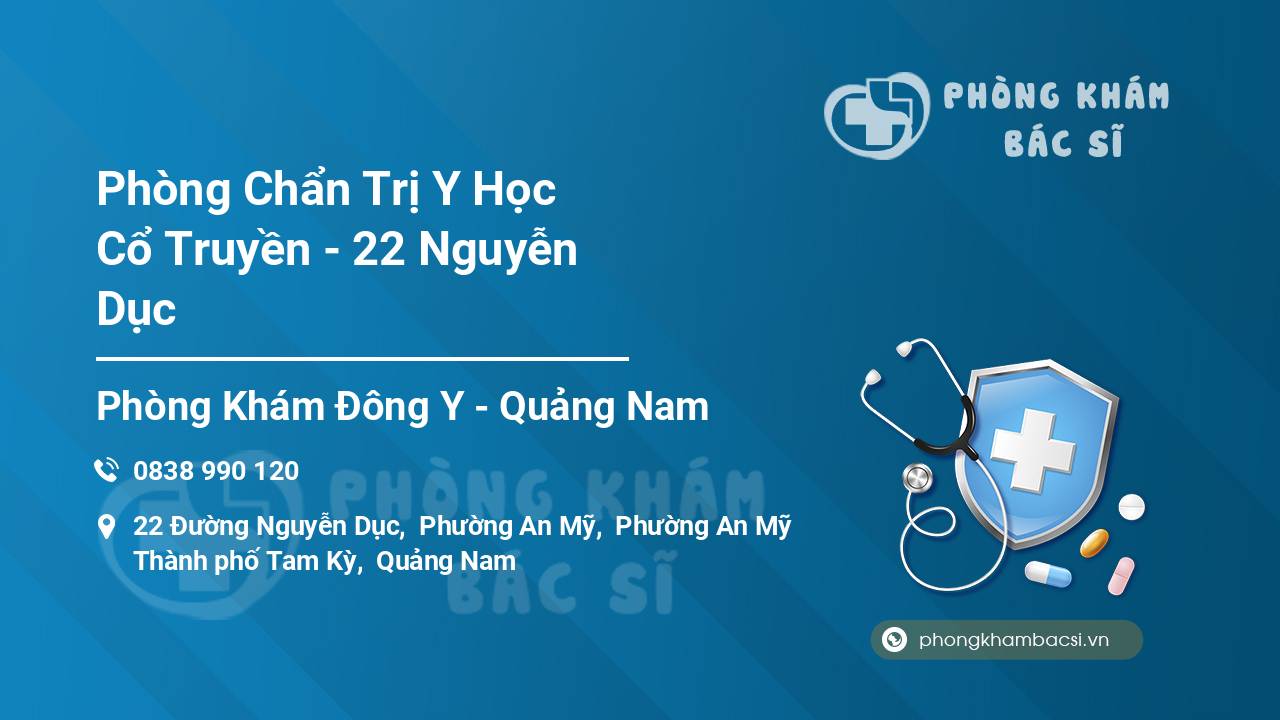 PHÒNG KHÁM BÁC SĨ

Phòng Chẩn Trị Y Học Cổ Truyền - 22 Nguyễn Dục

Phòng Khám Đông Y - Quảng Nam

0838 990 120

22 Đường Nguyễn Dục, Phường An Mỹ, Phường An Mỹ Thành phố Tam Kỳ, Quảng Nam

PHÒNG KHÁM BÁC SĨ

phongkhambacsi.vn